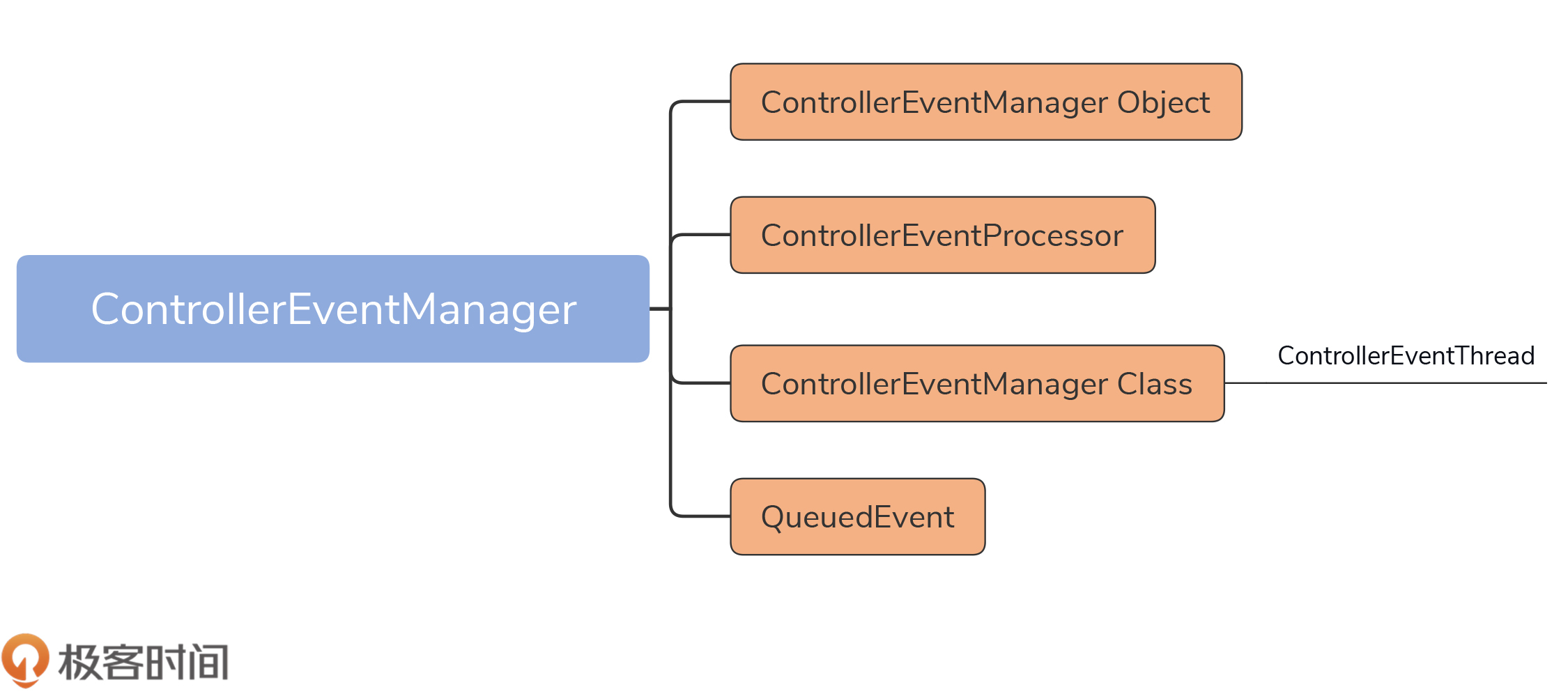 ControllerEventManager

ControllerEventManager Object

ControllerEventProcessor

ControllerEventManager Class

ControllerEventThread

QueuedEvent

极客时间